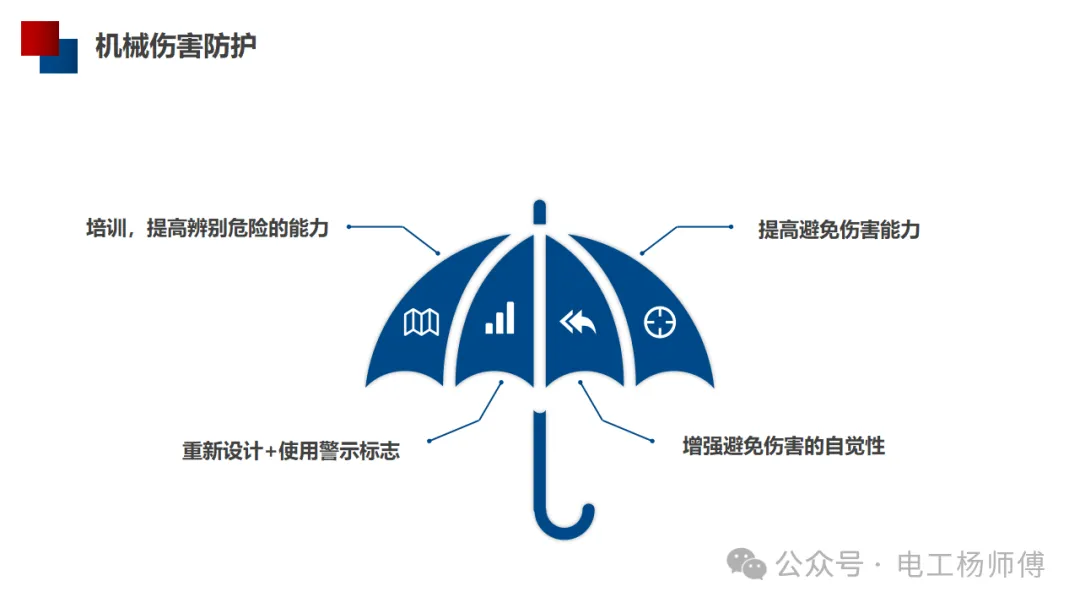 机械伤害防护

培训，提高辨别危险的能力

提高避免伤害能力

重新设计+使用警示标志

增强避免伤害的自觉性

公众号 · 电工杨师傅